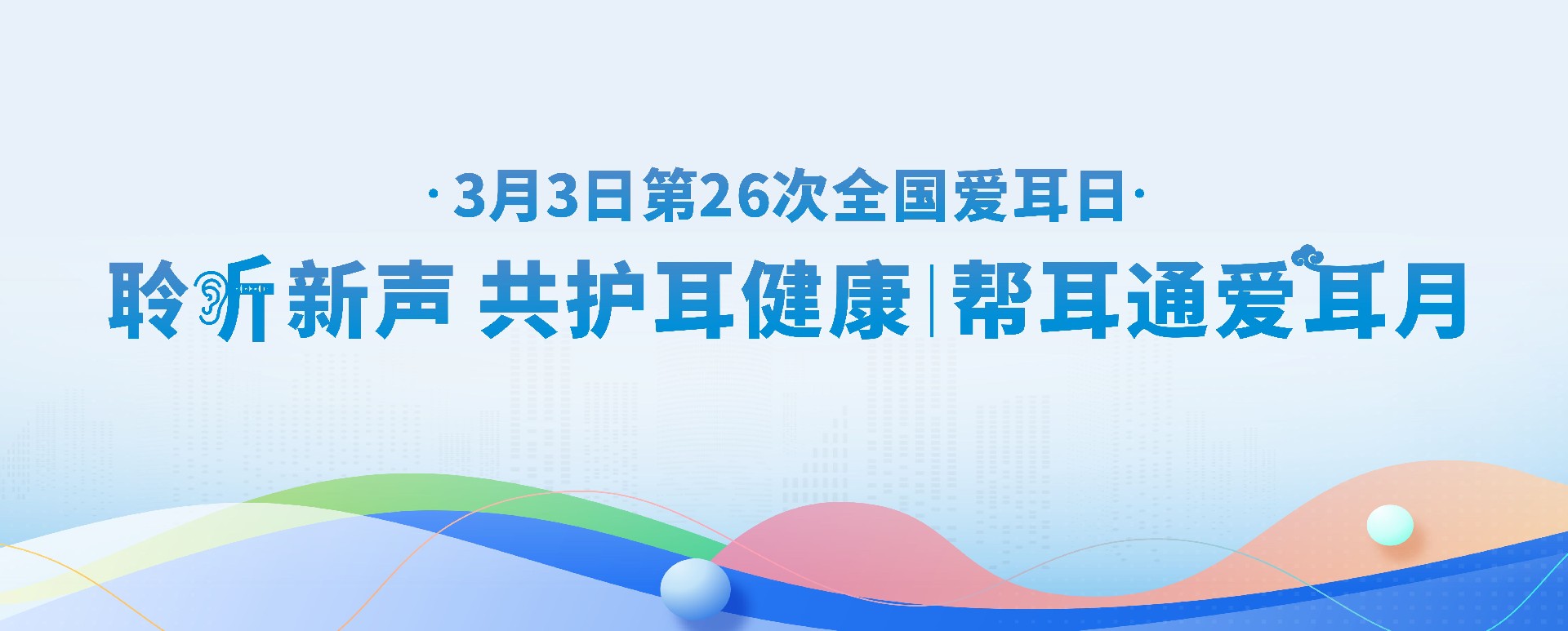 ·3月3日第26次全国爱耳日·

聆听新声 共护耳健康 | 帮耳通爱耳月